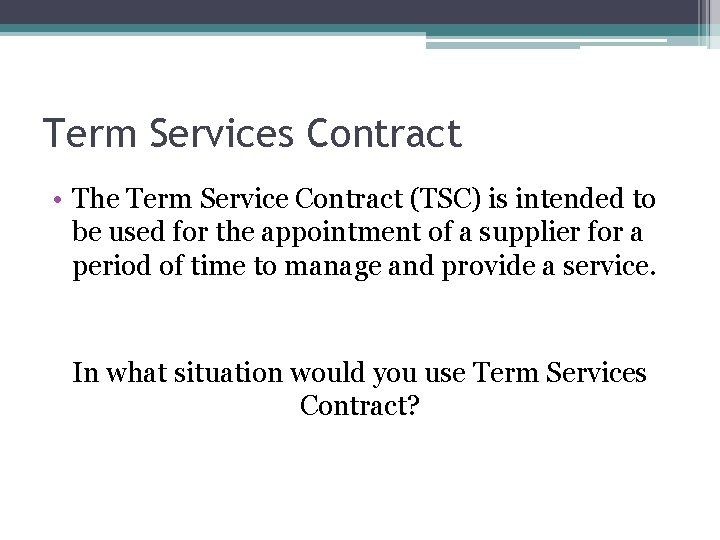 Term Services Contract

• The Term Service Contract (TSC) is intended to be used for the appointment of a supplier for a period of time to manage and provide a service.

In what situation would you use Term Services Contract?